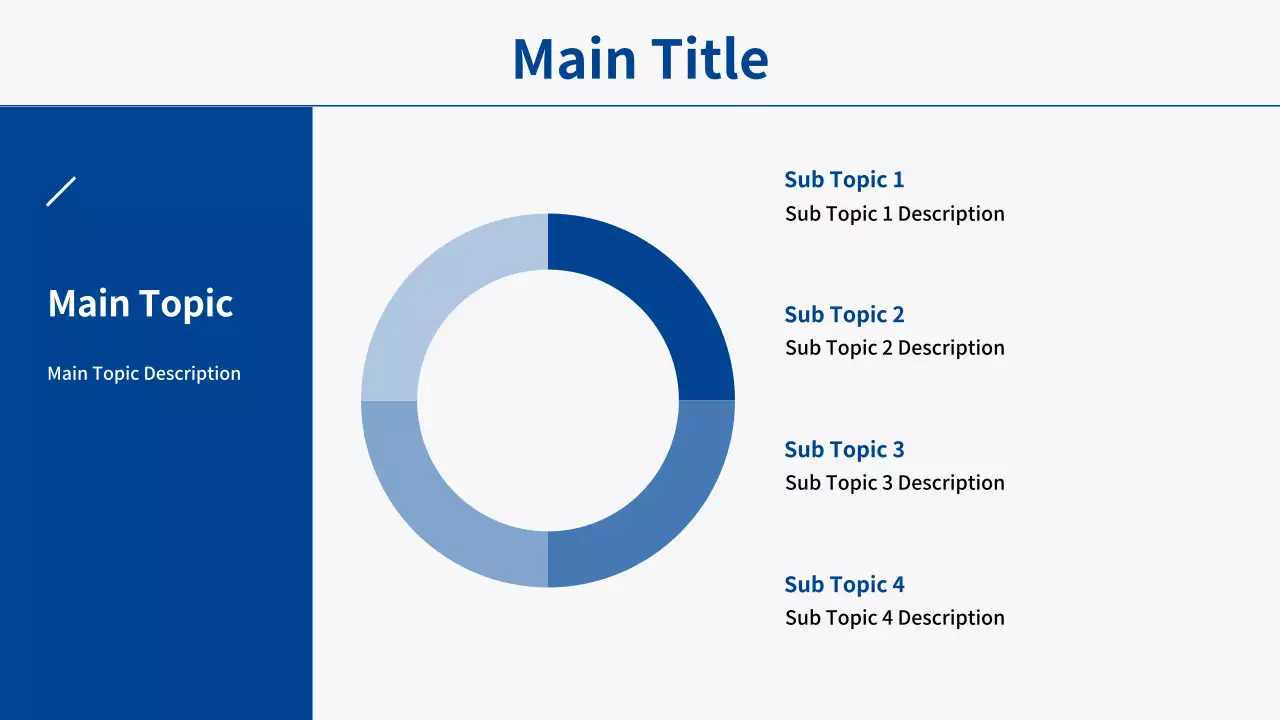 Main Title

Main Topic

Main Topic Description

Sub Topic 1
Sub Topic 1 Description

Sub Topic 2
Sub Topic 2 Description

Sub Topic 3
Sub Topic 3 Description

Sub Topic 4
Sub Topic 4 Description